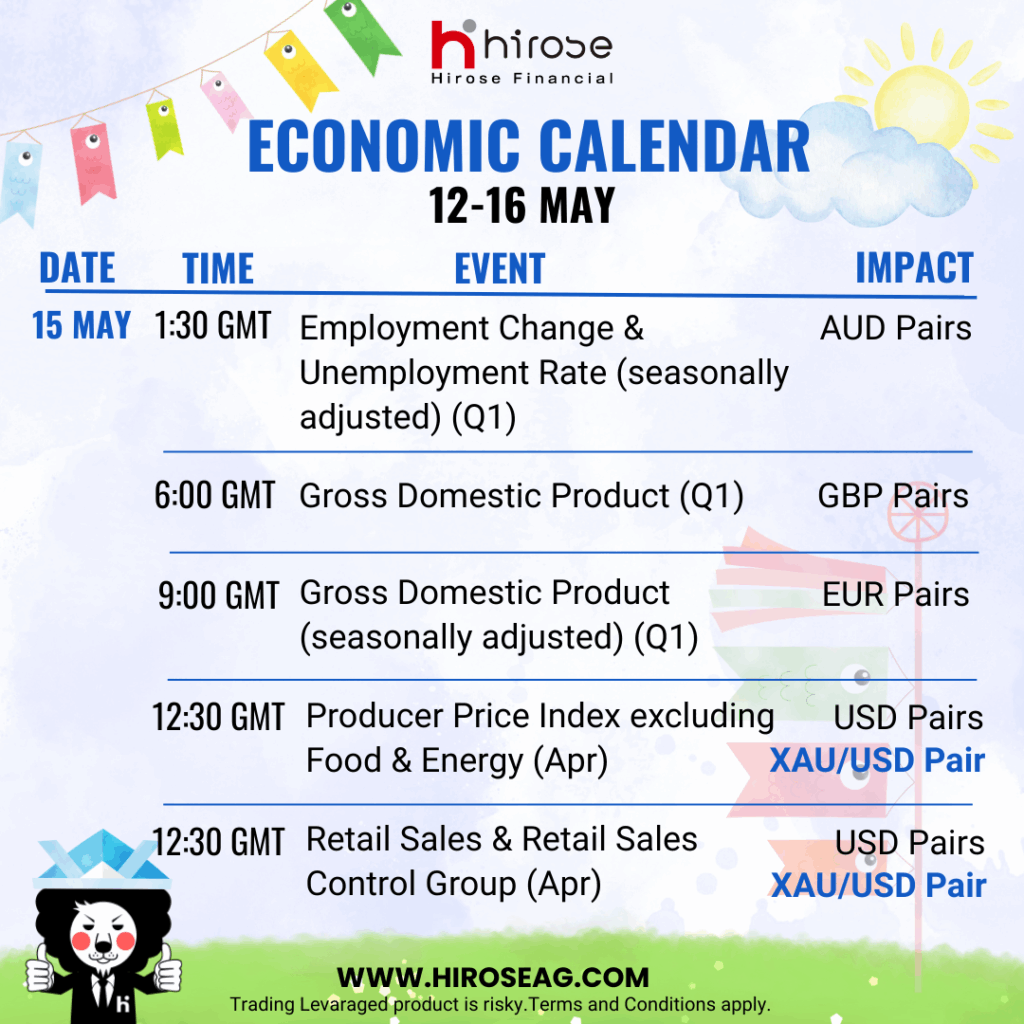 hirose
Hirose Financial

ECONOMIC CALENDAR
12-16 MAY

| DATE | TIME | EVENT | IMPACT |
|---|---|---|---|
| 15 MAY | 1:30 GMT | Employment Change & Unemployment Rate (seasonally adjusted) (Q1) | AUD Pairs |
| | 6:00 GMT | Gross Domestic Product (Q1) | GBP Pairs |
| | 9:00 GMT | Gross Domestic Product (seasonally adjusted) (Q1) | EUR Pairs |
| | 12:30 GMT | Producer Price Index excluding Food & Energy (Apr) | USD Pairs XAU/USD Pair |
| | 12:30 GMT | Retail Sales & Retail Sales Control Group (Apr) | USD Pairs XAU/USD Pair |

WWW.HIROSEAG.COM
Trading Levaraged product is risky.Terms and Conditions apply.